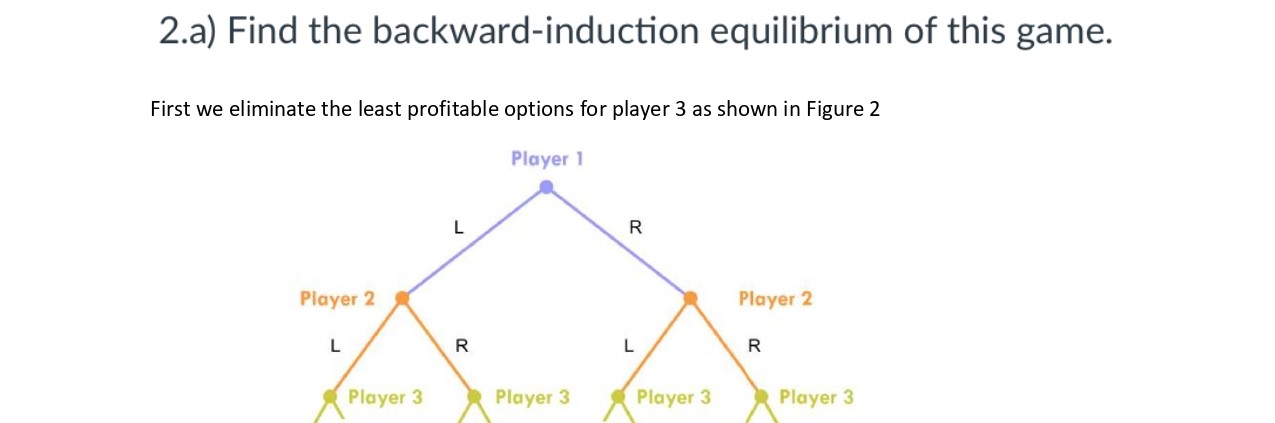 2.a) Find the backward-induction equilibrium of this game.

First we eliminate the least profitable options for player 3 as shown in Figure 2

Player 1

L

R

Player 2

Player 2

L

R

L

R

Player 3

Player 3

Player 3

Player 3